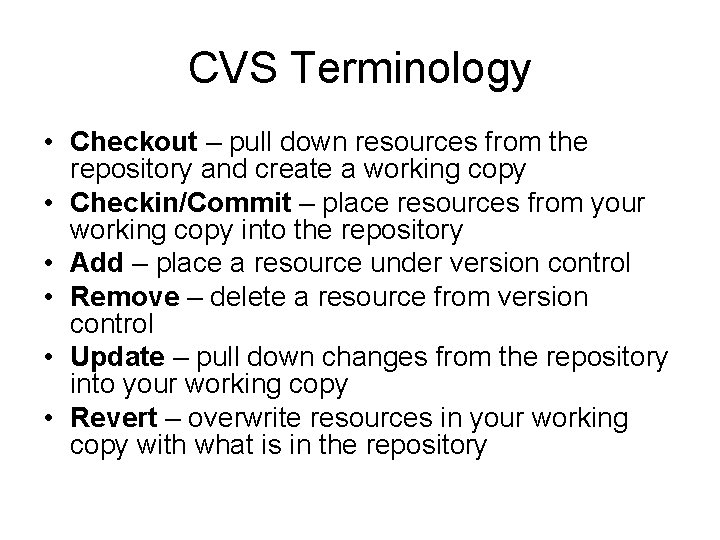 CVS Terminology

• Checkout – pull down resources from the repository and create a working copy
• Checkin/Commit – place resources from your working copy into the repository
• Add – place a resource under version control
• Remove – delete a resource from version control
• Update – pull down changes from the repository into your working copy
• Revert – overwrite resources in your working copy with what is in the repository